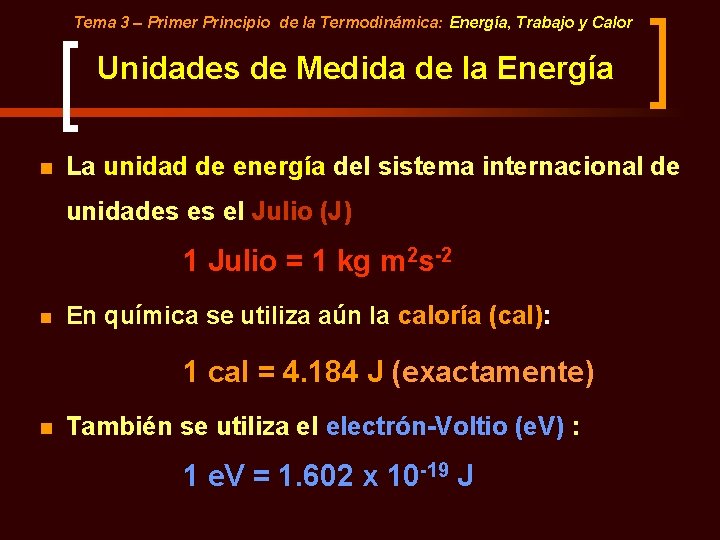 Tema 3 – Primer Principio de la Termodinámica: Energía, Trabajo y Calor

Unidades de Medida de la Energía

La unidad de energía del sistema internacional de unidades es el Julio (J)

1 Julio = 1 kg $m^2s^{-2}$

En química se utiliza aún la caloría (cal):

1 cal = 4.184 J (exactamente)

También se utiliza el electrón-Voltio (eV) :

1 eV = 1.602 x $10^{-19}$ J